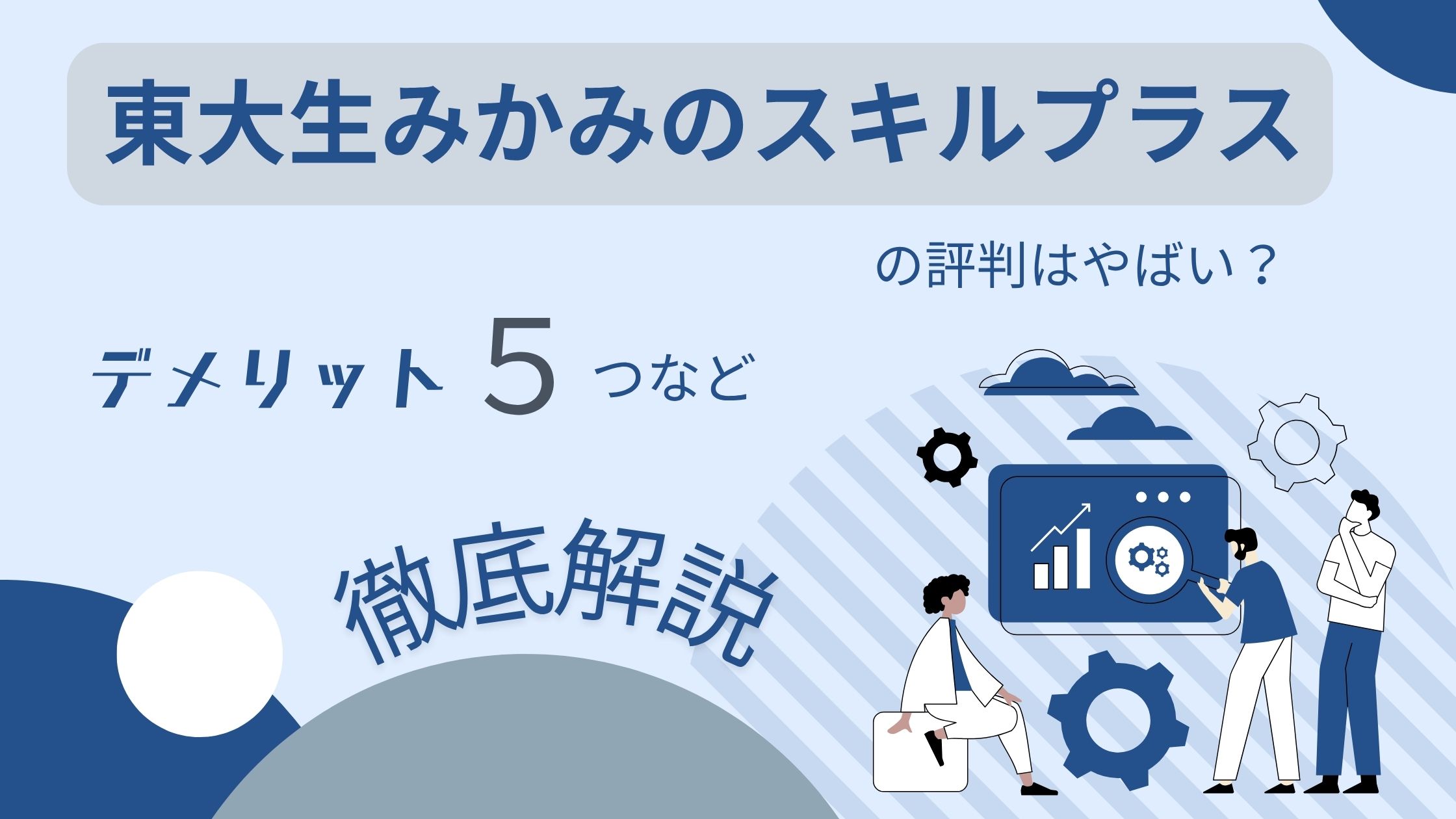 東大生みかみのスキルプラス

の評判はやばい？

デメリット 5 つなど

徹底解説